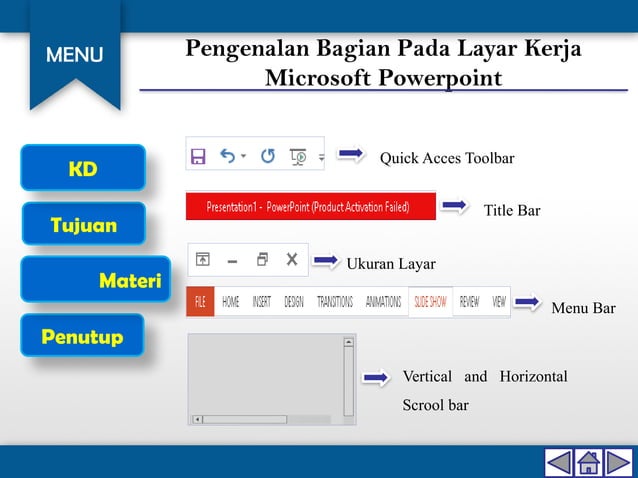 MENU

Pengenalan Bagian Pada Layar Kerja Microsoft Powerpoint

KD

Tujuan

Materi

Penutup

Quick Acces Toolbar

Presentation1 - PowerPoint (Product Activation Failed)

Title Bar

Ukuran Layar

FILE HOME INSERT DESIGN TRANSITIONS ANIMATIONS SLIDE SHOW REVIEW VIEW

Menu Bar

Vertical and Horizontal Scrool bar